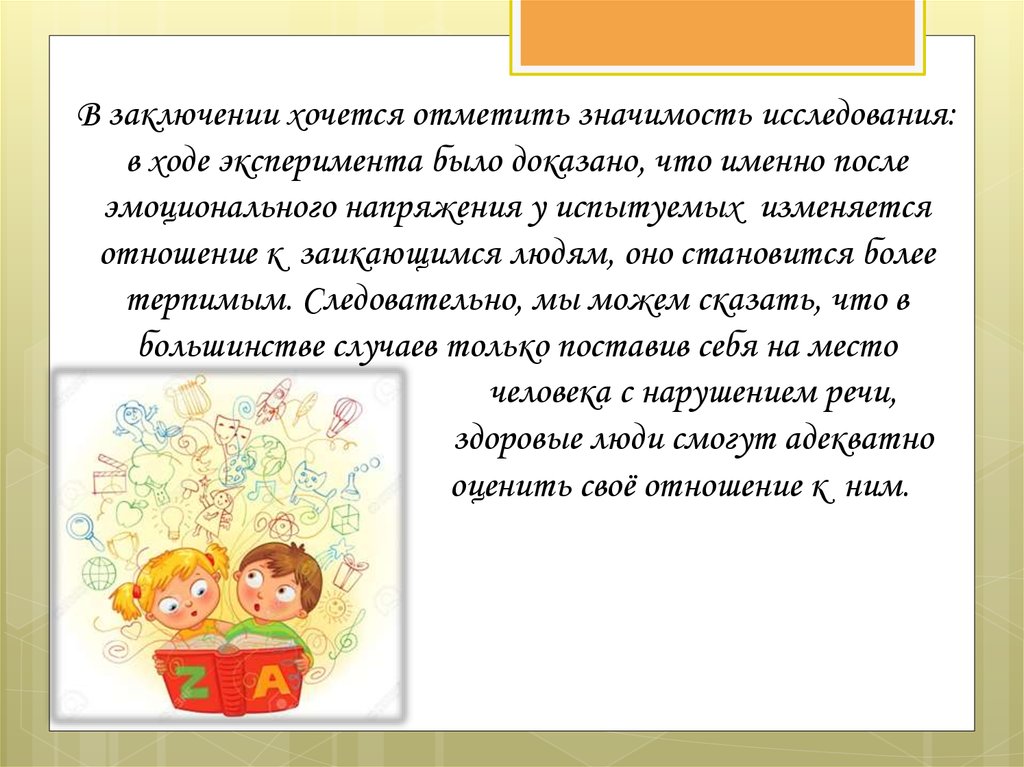 В заключении хочется отметить значимость исследования: в ходе эксперимента было доказано, что именно после эмоционального напряжения у испытуемых изменяется отношение к заикающимся людям, оно становится более терпимым. Следовательно, мы можем сказать, что в большинстве случаев только поставив себя на место человека с нарушением речи, здоровые люди смогут адекватно оценить своё отношение к ним.

Z A